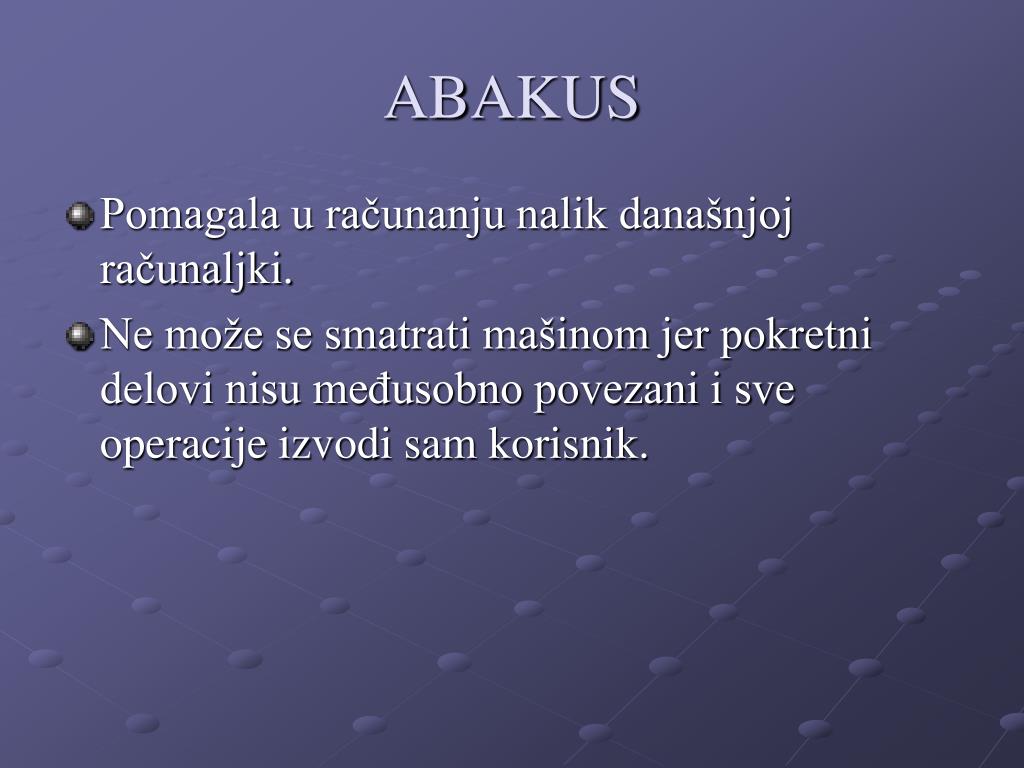 ABAKUS

Pomagala u računanju nalik današnjoj računaljki.

Ne može se smatrati mašinom jer pokretni delovi nisu međusobno povezani i sve operacije izvodi sam korisnik.